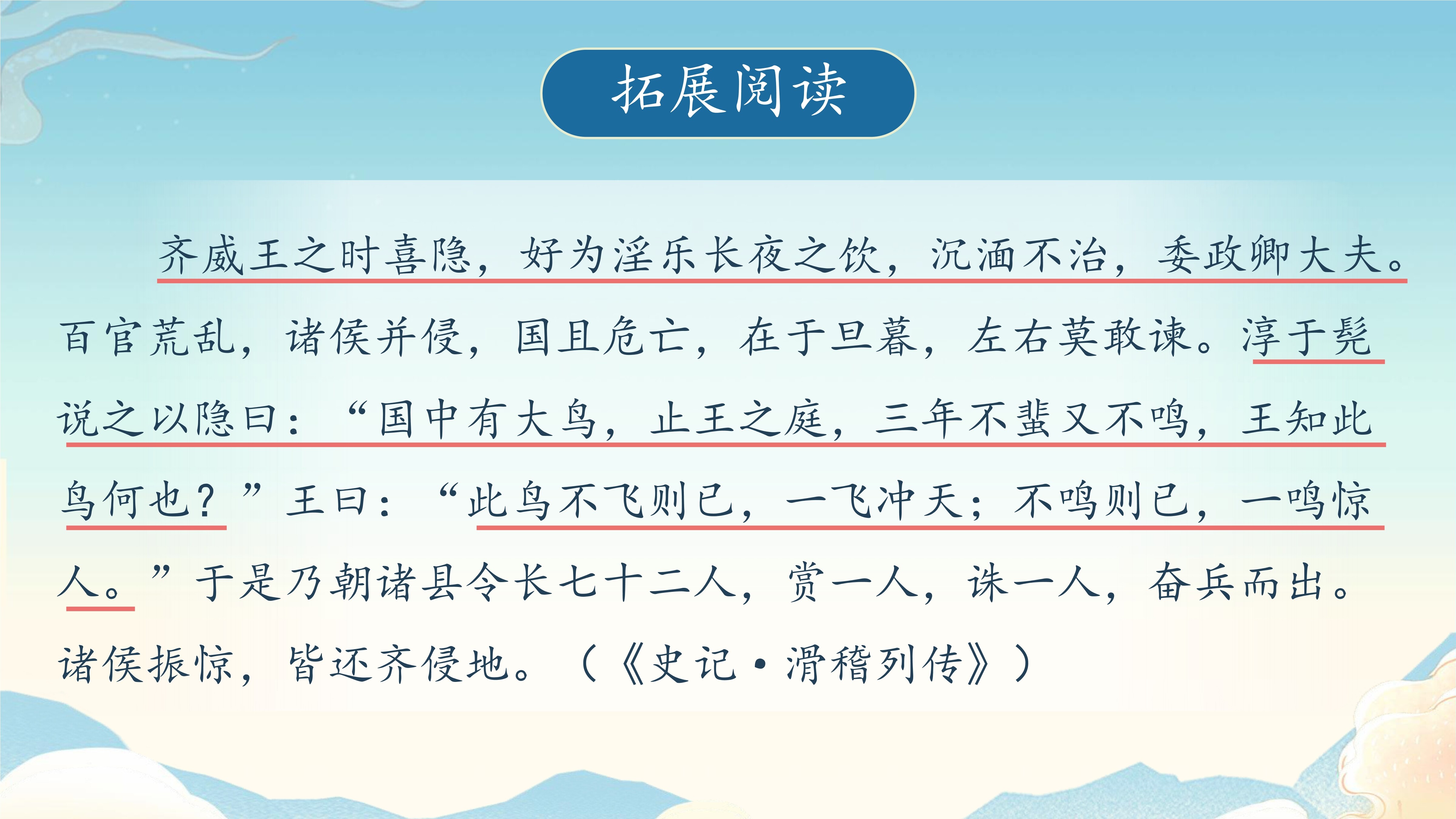 拓展阅读

齐威王之时喜隐，好为淫乐长夜之饮，沉湎不治，委政卿大夫。百官荒乱，诸侯并侵，国且危亡，在于旦暮，左右莫敢谏。淳于髡说之以隐曰：“国中有大鸟，止王之庭，三年不蜚又不鸣，王知此鸟何也？”王曰：“此鸟不飞则已，一飞冲天；不鸣则已，一鸣惊人。”于是乃朝诸县令长七十二人，赏一人，诛一人，奋兵而出。诸侯振惊，皆还齐侵地。（《史记·滑稽列传》）